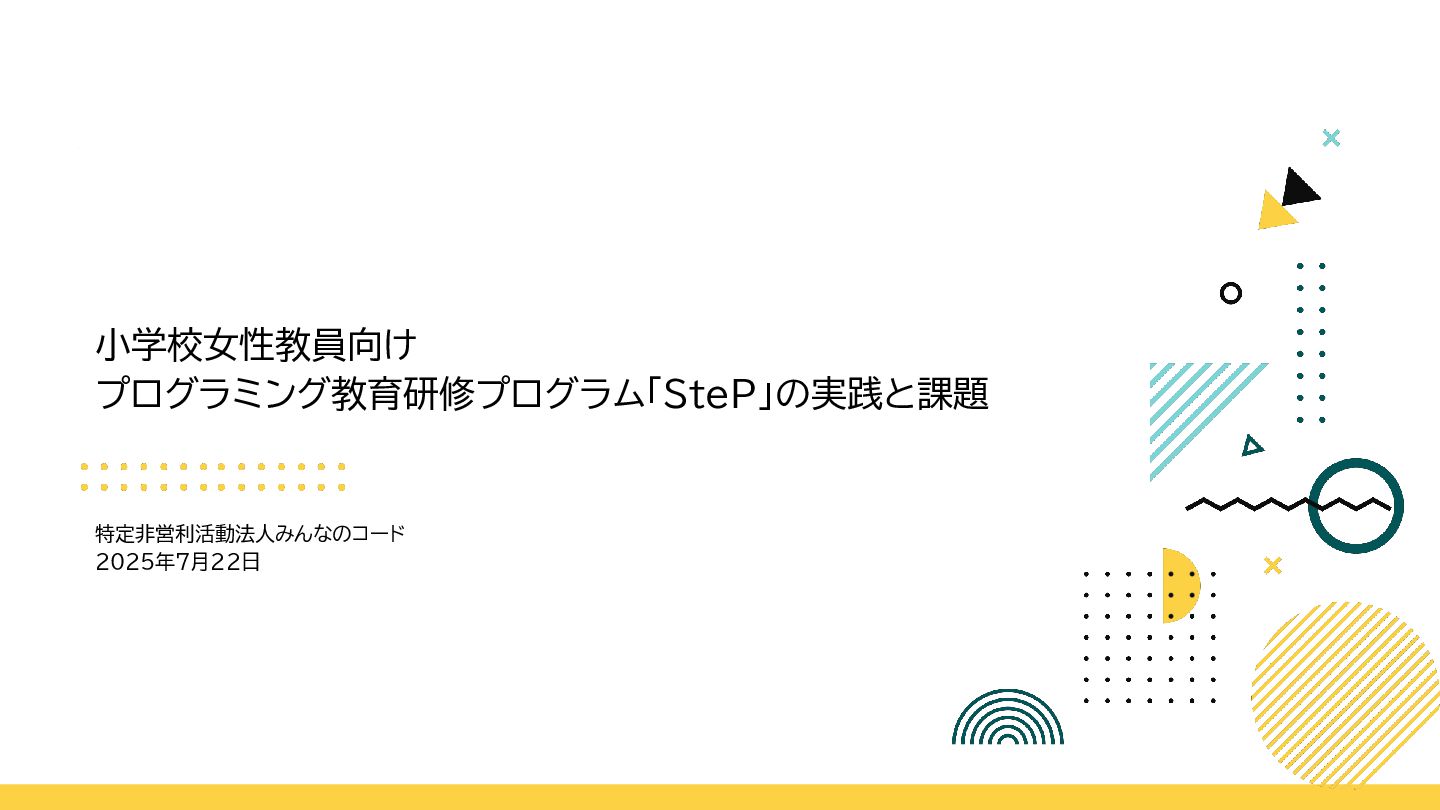 小学校女性教員向け
プログラミング教育研修プログラム「SteP」の実践と課題

特定非営利活動法人みんなのコード
2025年7月22日